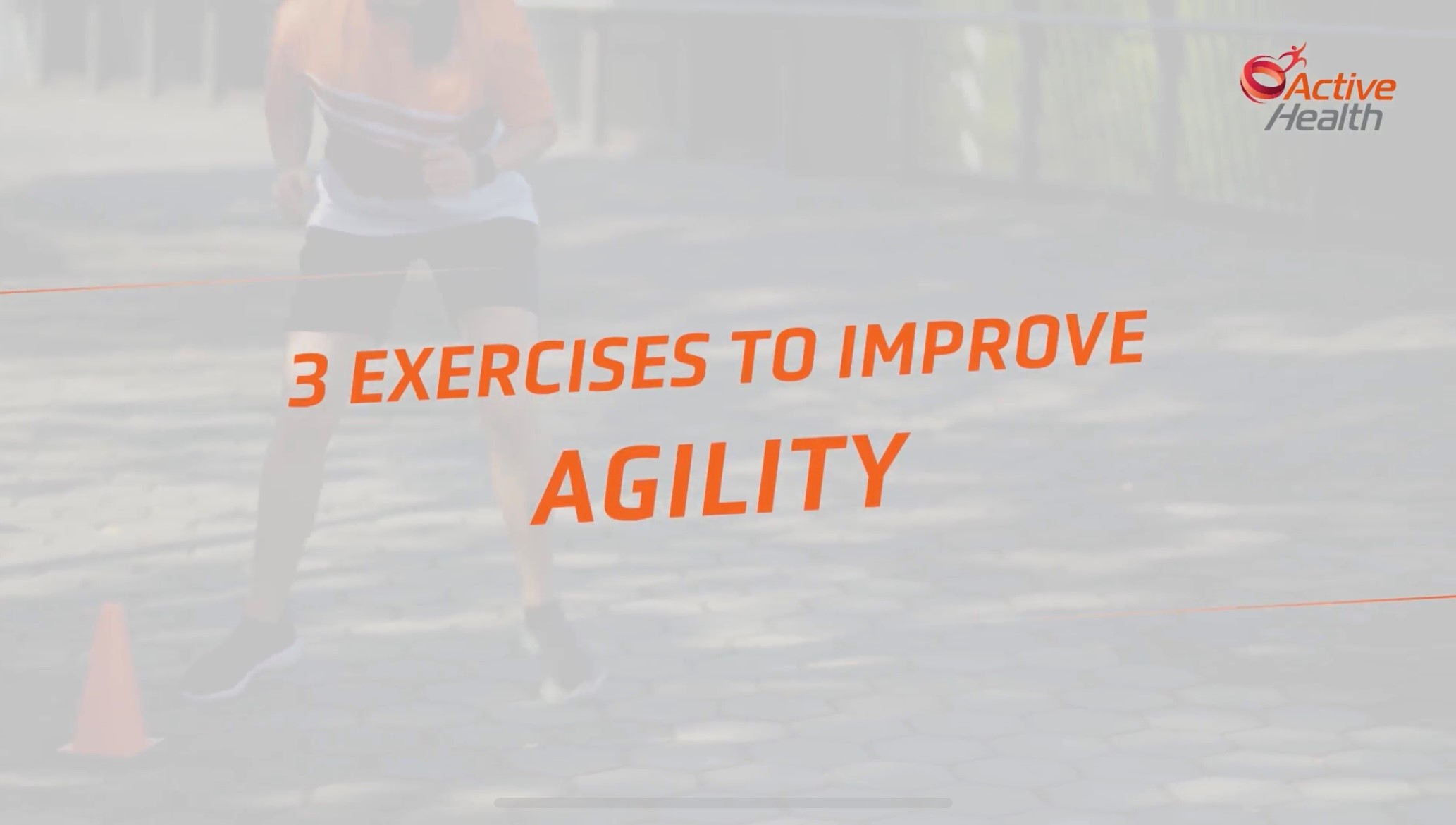 Active Health

3 EXERCISES TO IMPROVE AGILITY